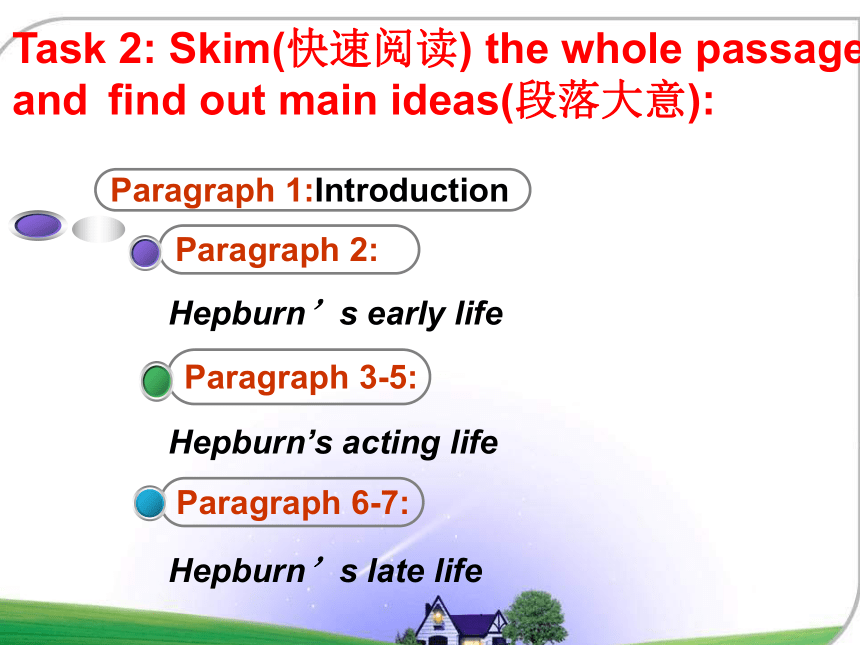 Task 2: Skim(快速阅读) the whole passage and find out main ideas(段落大意):

Paragraph 1:Introduction

Paragraph 2:

Hepburn’s early life

Paragraph 3-5:

Hepburn’s acting life

Paragraph 6-7:

Hepburn’s late life